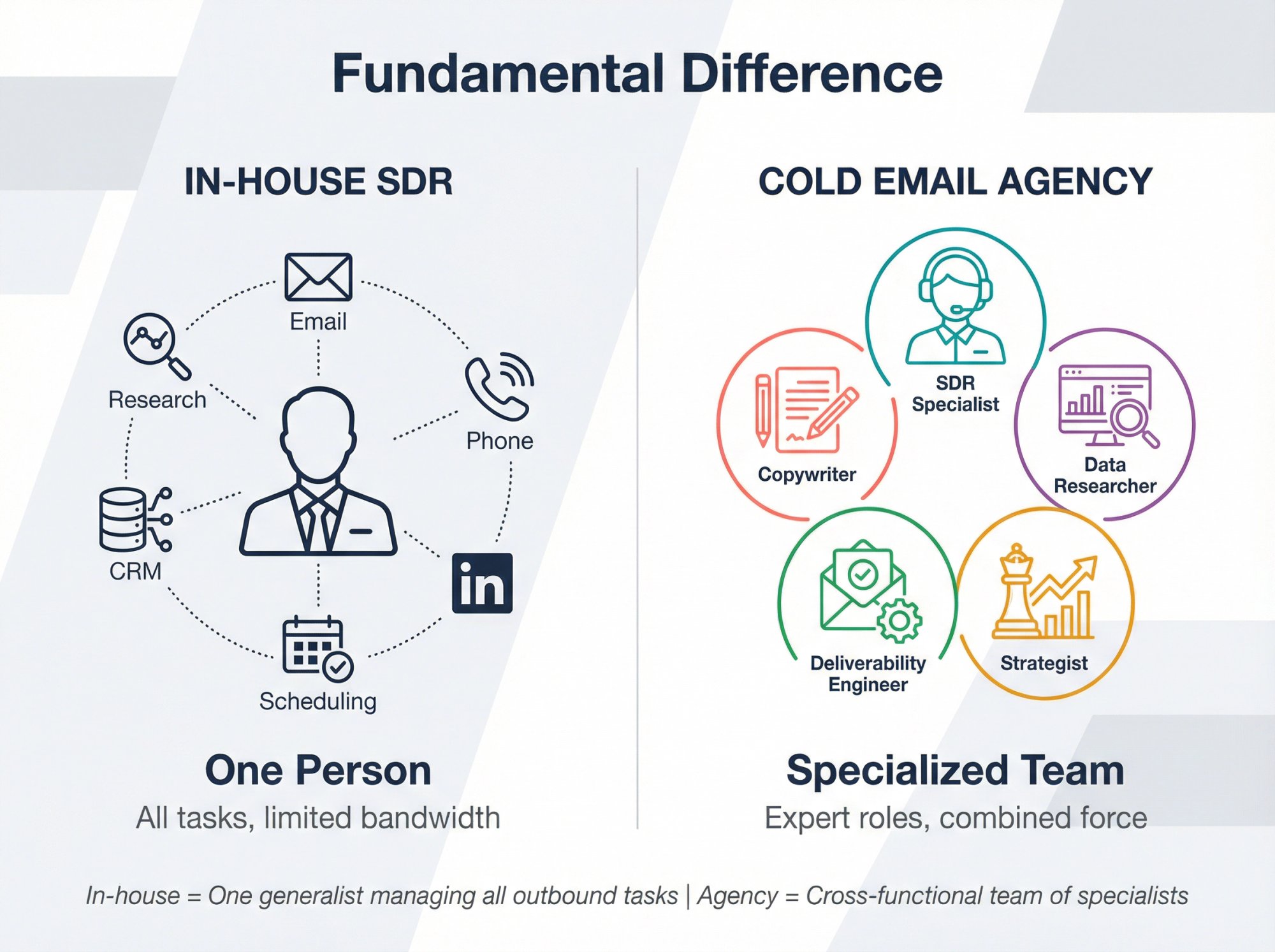 Fundamental Difference

IN-HOUSE SDR

Email

Research

Phone

CRM

in

Scheduling

One Person

All tasks, limited bandwidth

COLD EMAIL AGENCY

SDR Specialist

Copywriter

Data Researcher

Deliverability Engineer

Strategist

Specialized Team

Expert roles, combined force

In-house = One generalist managing all outbound tasks | Agency = Cross-functional team of specialists